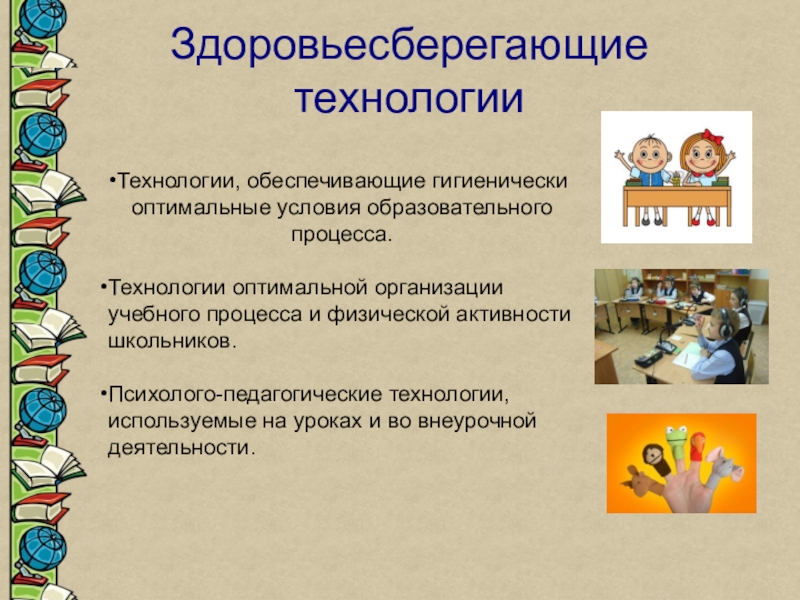 Здоровьесберегающие технологии

•Технологии, обеспечивающие гигиенически оптимальные условия образовательного процесса.

•Технологии оптимальной организации учебного процесса и физической активности школьников.

•Психолого-педагогические технологии, используемые на уроках и во внеурочной деятельности.